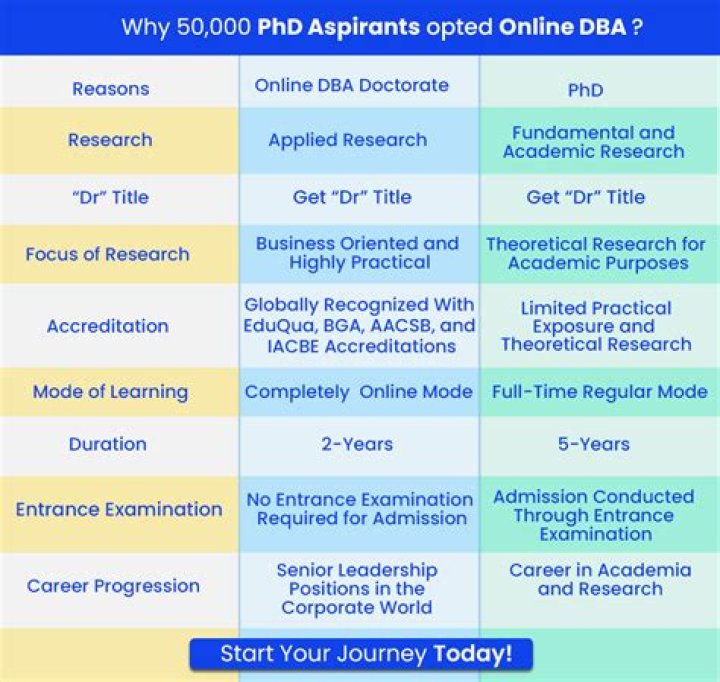 Why 50,000 PhD Aspirants opted Online DBA ?

| Reasons | Online DBA Doctorate | PhD |
|---|---|---|
| Research | Applied Research | Fundamental and Academic Research |
| "Dr" Title | Get "Dr" Title | Get "Dr" Title |
| Focus of Research | Business Oriented and Highly Practical | Theoretical Research for Academic Purposes |
| Accreditation | Globally Recognized With EduQua, BGA, AACSB, and IACBE Accreditations | Limited Practical Exposure and Theoretical Research |
| Mode of Learning | Completely Online Mode | Full-Time Regular Mode |
| Duration | 2-Years | 5-Years |
| Entrance Examination | No Entrance Examination Required for Admission | Admission Conducted Through Entrance Examination |
| Career Progression | Senior Leadership Positions in the Corporate World | Career in Academia and Research |

Start Your Journey Today!